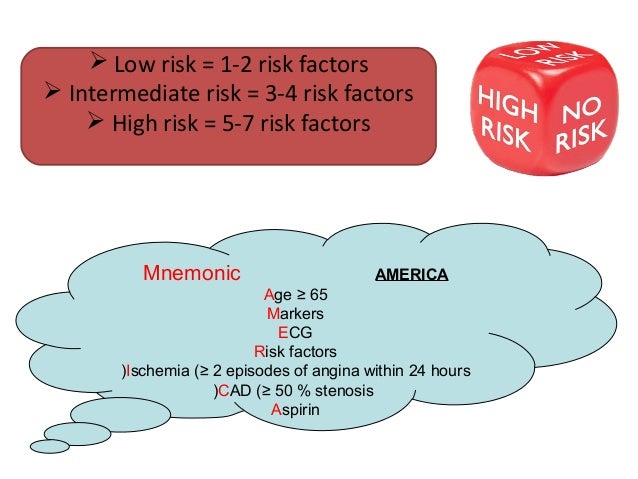 ➢ Low risk = 1-2 risk factors
➢ Intermediate risk = 3-4 risk factors
➢ High risk = 5-7 risk factors

LOW RISK
HIGH RISK
NO RISK

Mnemonic AMERICA
Age ≥ 65
Markers
ECG
Risk factors
)Ischemia (≥ 2 episodes of angina within 24 hours
)CAD (≥ 50 % stenosis
Aspirin